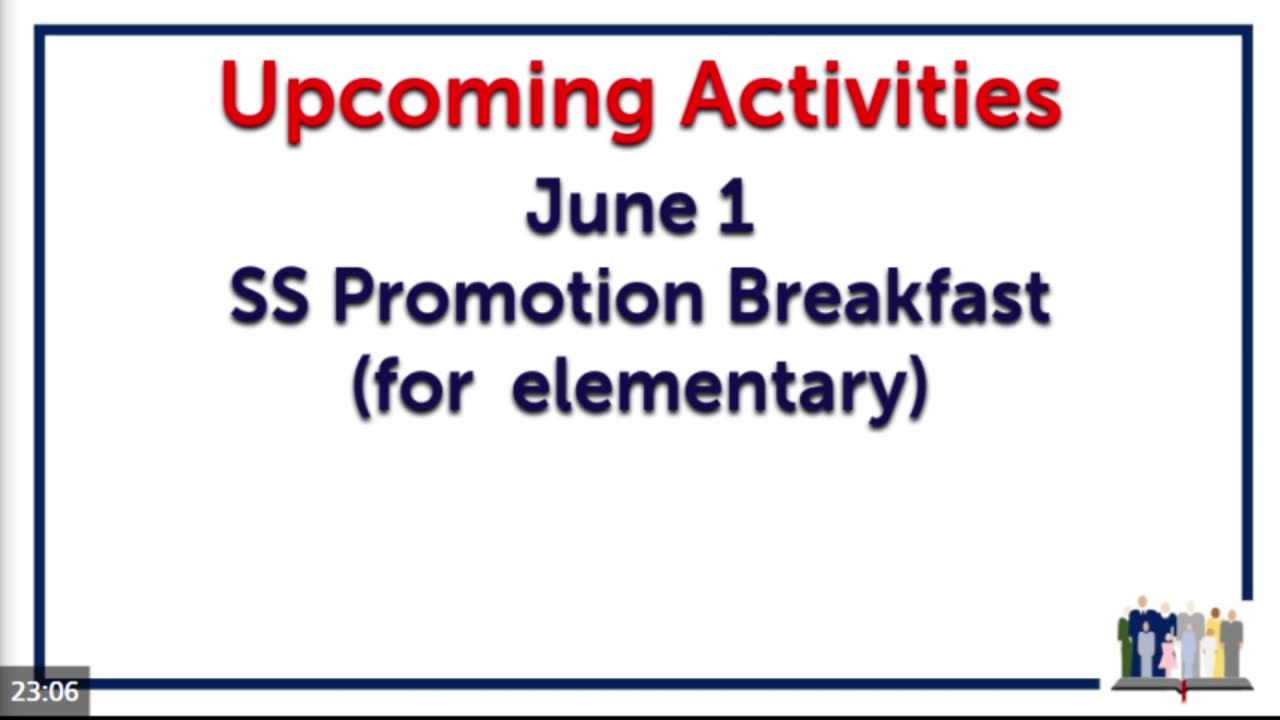 Upcoming Activities

June 1
SS Promotion Breakfast
(for elementary)

23:06